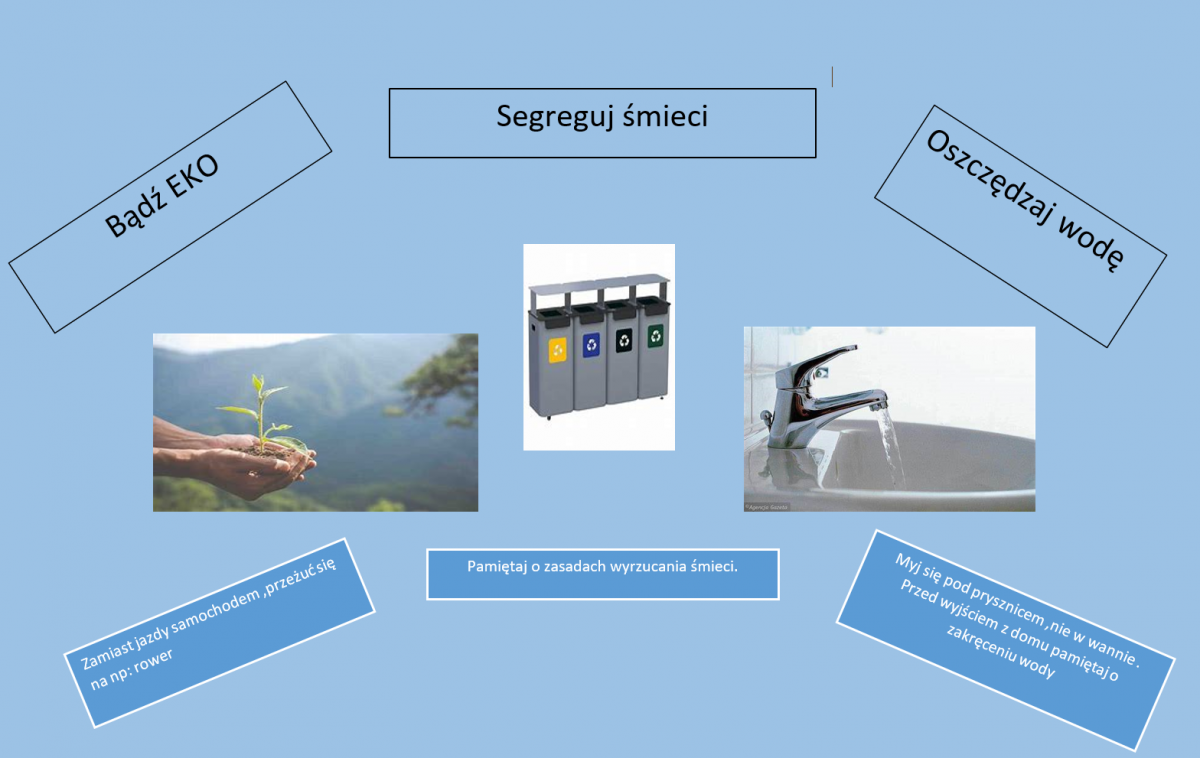 Bądź EKO

Segreguj śmieci

Oszczędzaj wodę

Zamiast jazdy samochodem ,przeżuć się na np: rower

Pamiętaj o zasadach wyrzucania śmieci.

Myj się pod prysznicem ,nie w wannie . Przed wyjściem z domu pamiętaj o zakręceniu wody